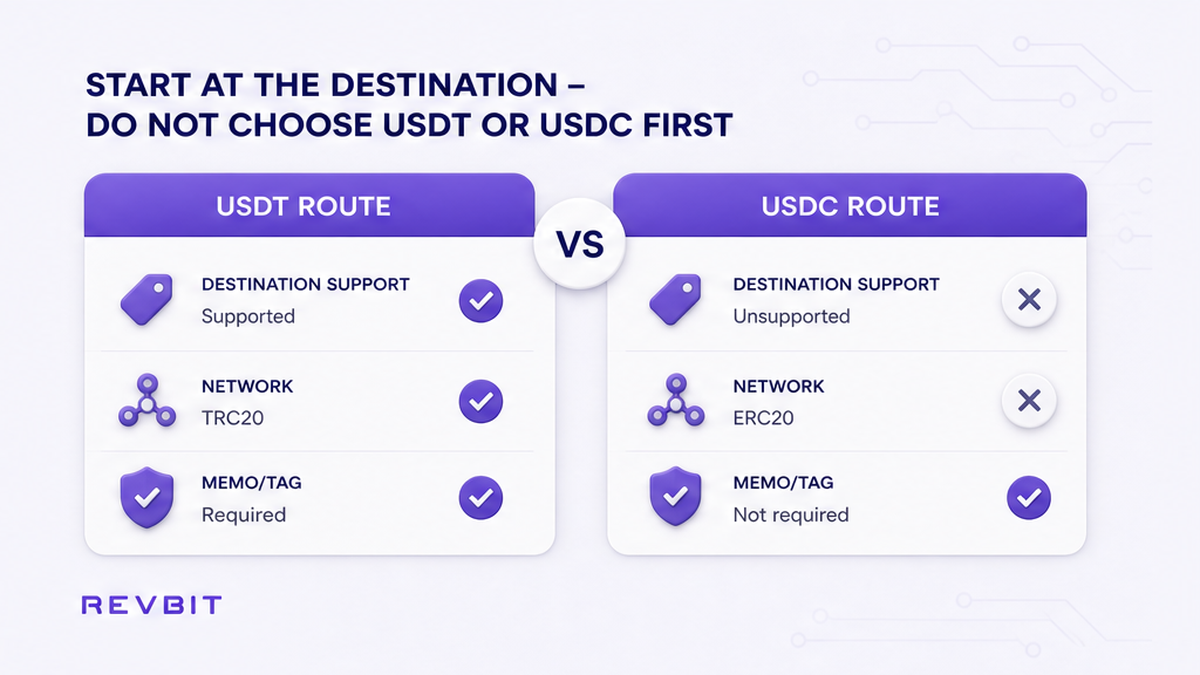 START AT THE DESTINATION – DO NOT CHOOSE USDT OR USDC FIRST

USDT ROUTE

DESTINATION SUPPORT
Supported

NETWORK
TRC20

MEMO/TAG
Required

VS

USDC ROUTE

DESTINATION SUPPORT
Unsupported

NETWORK
ERC20

MEMO/TAG
Not required

REVBIT